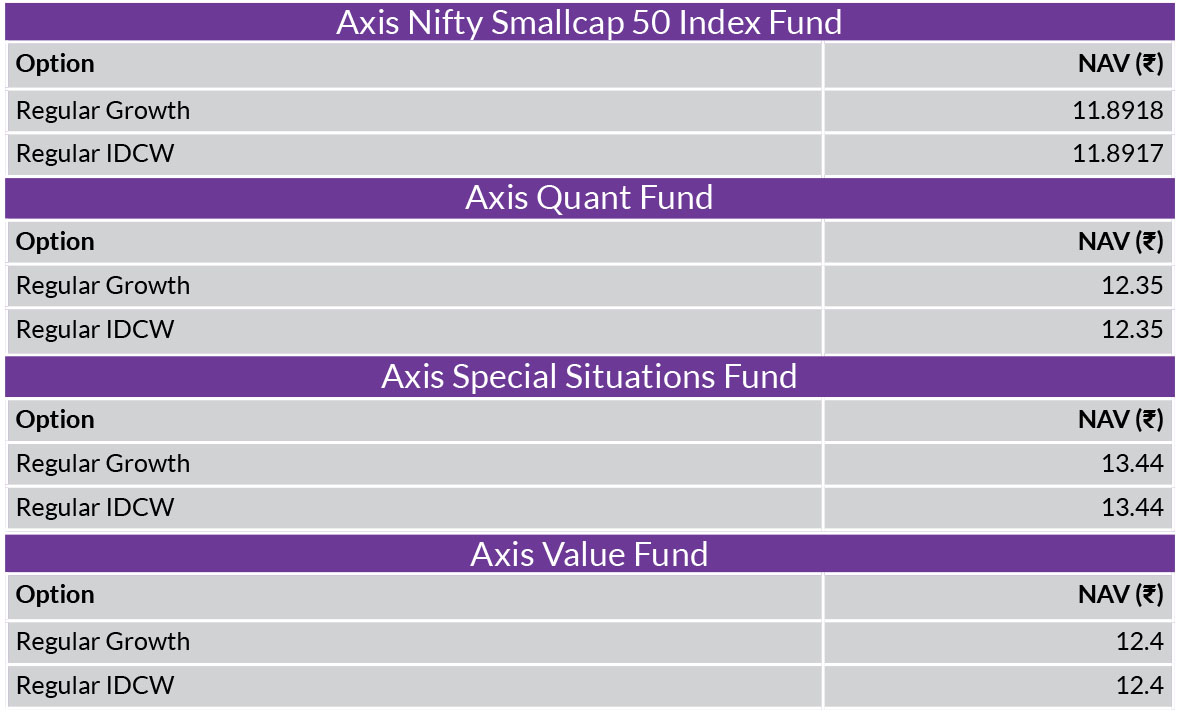 Axis Nifty Smallcap 50 Index Fund

| Option | NAV (₹) |
|---|---|
| Regular Growth | 11.8918 |
| Regular IDCW | 11.8917 |

Axis Quant Fund

| Option | NAV (₹) |
|---|---|
| Regular Growth | 12.35 |
| Regular IDCW | 12.35 |

Axis Special Situations Fund

| Option | NAV (₹) |
|---|---|
| Regular Growth | 13.44 |
| Regular IDCW | 13.44 |

Axis Value Fund

| Option | NAV (₹) |
|---|---|
| Regular Growth | 12.4 |
| Regular IDCW | 12.4 |